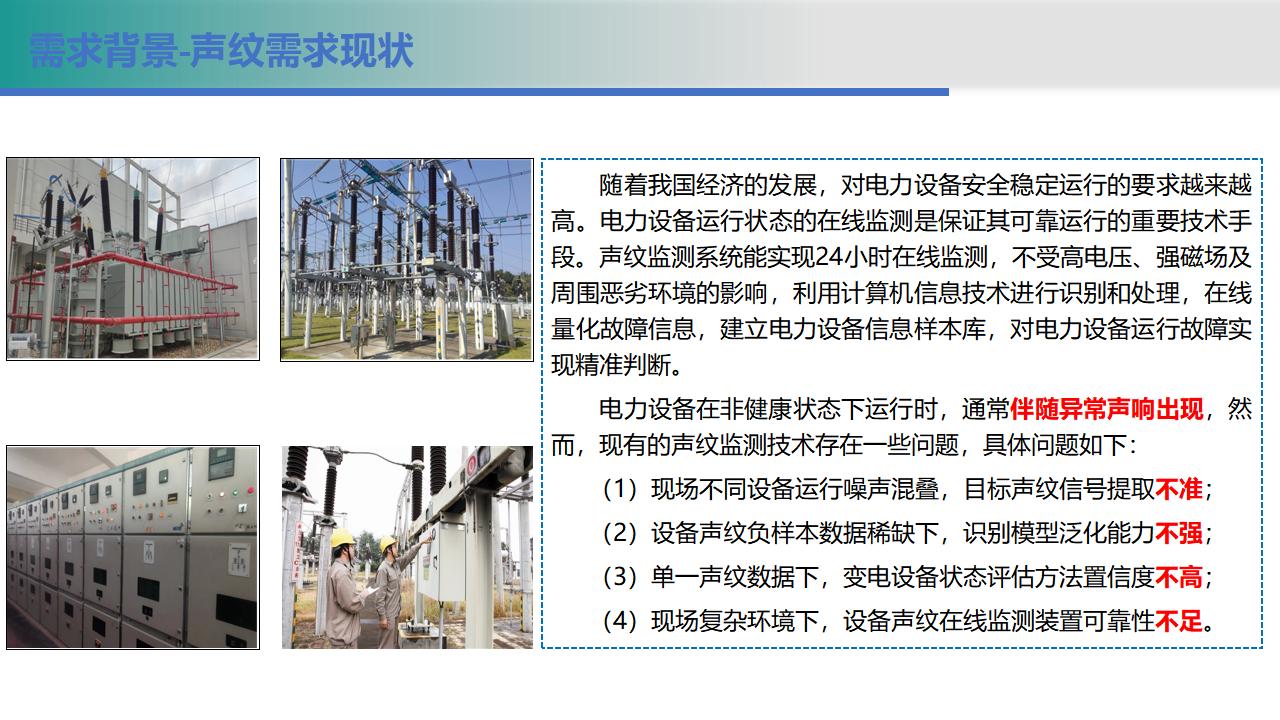 需求背景-声纹需求现状

随着我国经济的发展，对电力设备安全稳定运行的要求越来越高。电力设备运行状态的在线监测是保证其可靠运行的重要技术手段。声纹监测系统能实现24小时在线监测，不受高电压、强磁场及周围恶劣环境的影响，利用计算机信息技术进行识别和处理，在线量化故障信息，建立电力设备信息样本库，对电力设备运行故障实现精准判断。

电力设备在非健康状态下运行时，通常伴随异常声响出现，然而，现有的声纹监测技术存在一些问题，具体问题如下：

（1）现场不同设备运行噪声混叠，目标声纹信号提取不准；

（2）设备声纹负样本数据稀缺下，识别模型泛化能力不强；

（3）单一声纹数据下，变电设备状态评估方法置信度不高；

（4）现场复杂环境下，设备声纹在线监测装置可靠性不足。